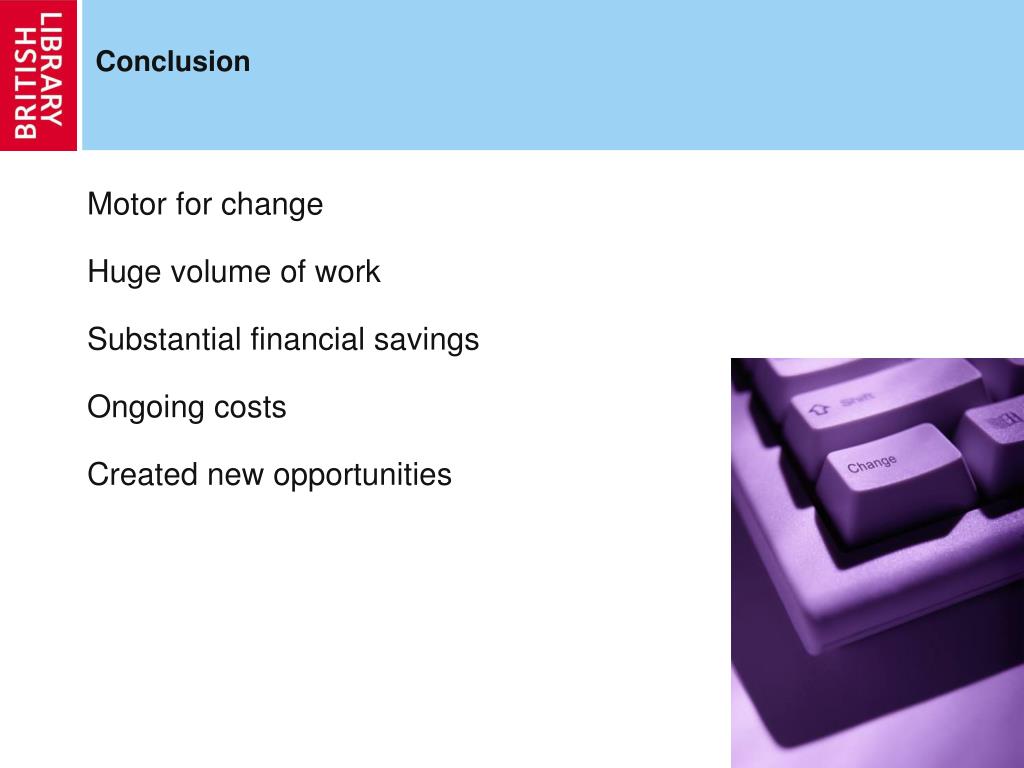 BRITISH LIBRARY

Conclusion

Motor for change

Huge volume of work

Substantial financial savings

Ongoing costs

Created new opportunities

Shift

Change